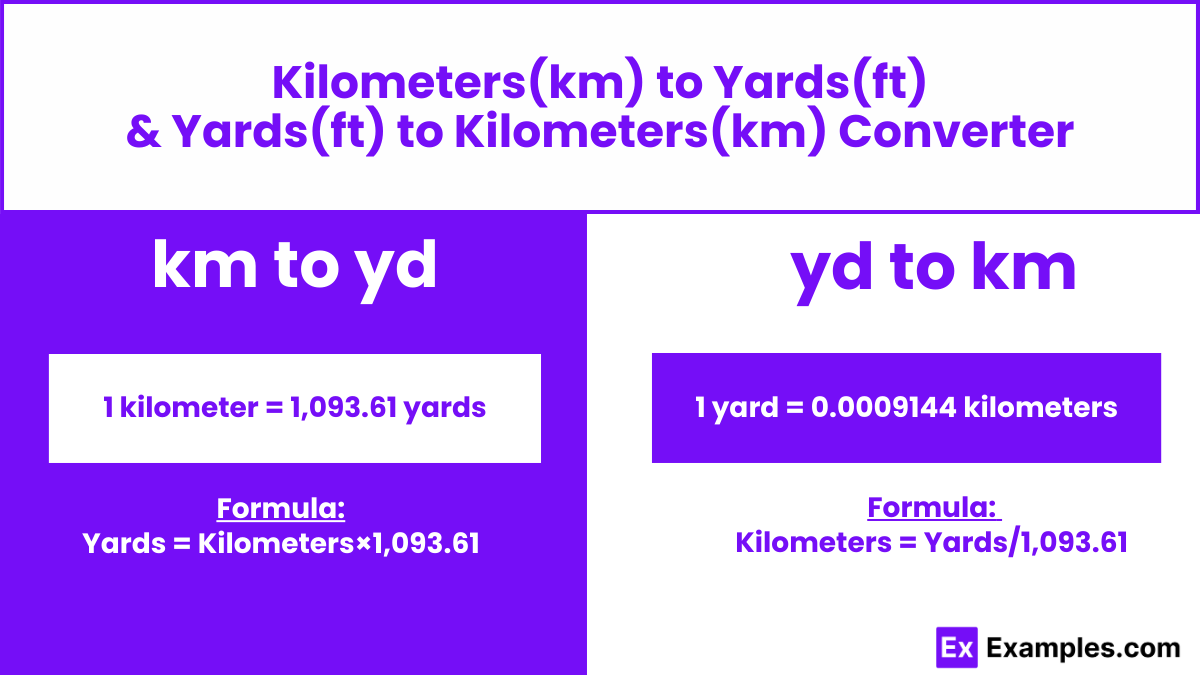 Kilometers(km) to Yards(ft)
& Yards(ft) to Kilometers(km) Converter

km to yd

1 kilometer = 1,093.61 yards

Formula:
Yards = Kilometers×1,093.61

yd to km

1 yard = 0.0009144 kilometers

Formula:
Kilometers = Yards/1,093.61

Ex Examples.com